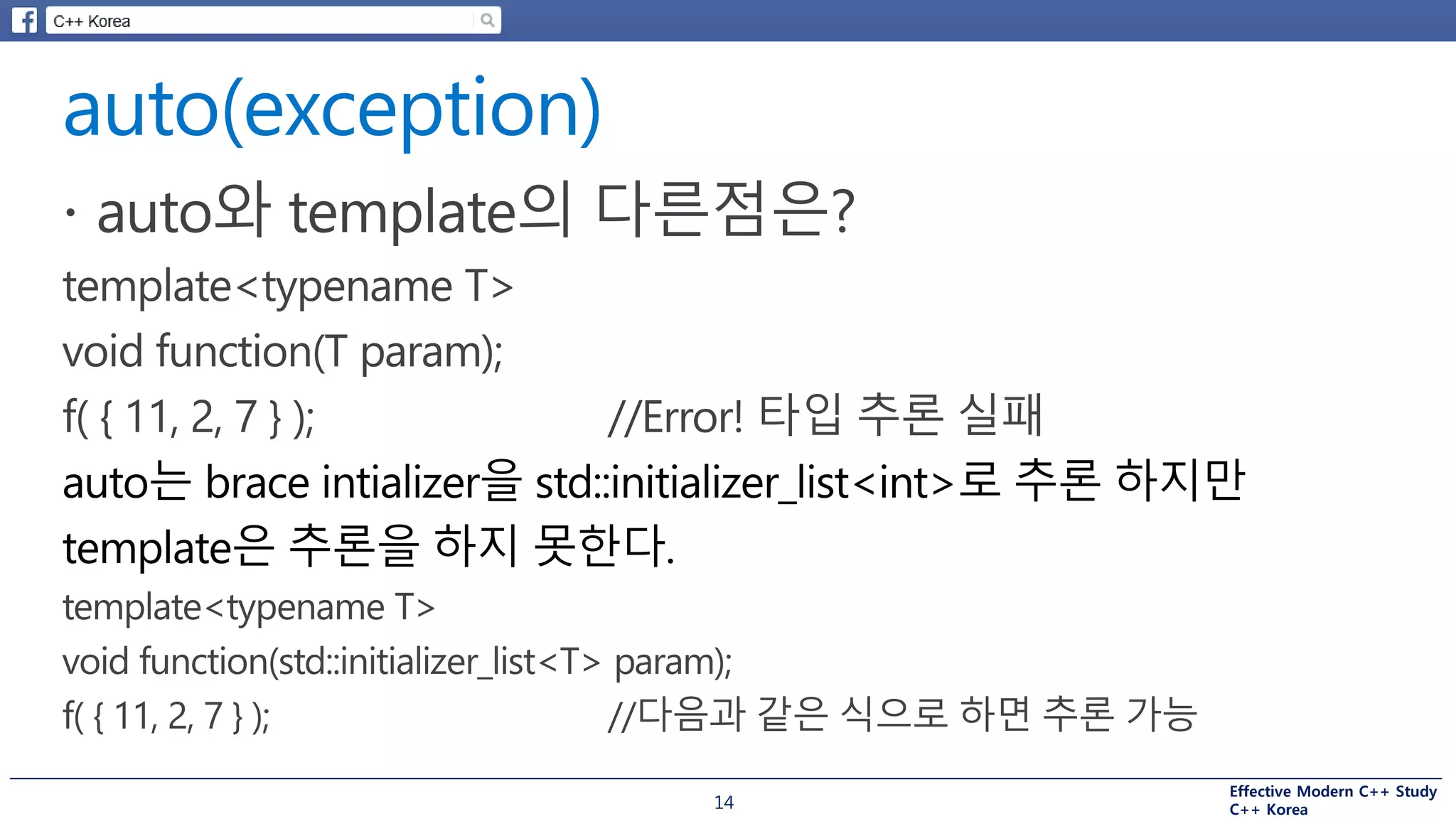 C++ Korea

auto(exception)

· auto와 template의 다른점은?

template<typename T>

void function(T param);

f( { 11, 2, 7 } ); //Error! 타입 추론 실패

auto는 brace intializer을 std::initializer_list<int>로 추론 하지만 template은 추론을 하지 못한다.

template<typename T>

void function(std::initializer_list<T> param);

f( { 11, 2, 7 } ); //다음과 같은 식으로 하면 추론 가능

14

Effective Modern C++ Study
C++ Korea